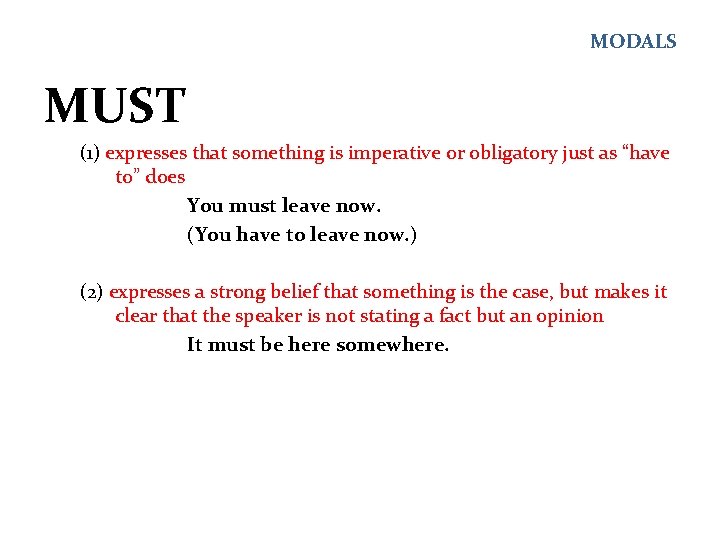 MODALS

MUST

(1) expresses that something is imperative or obligatory just as “have to” does

You must leave now.

(You have to leave now.)

(2) expresses a strong belief that something is the case, but makes it clear that the speaker is not stating a fact but an opinion

It must be here somewhere.